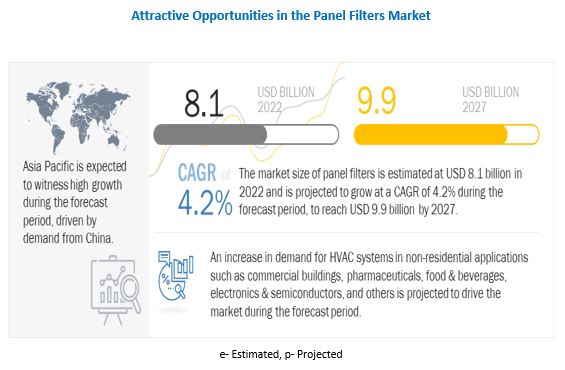 Attractive Opportunities in the Panel Filters Market

Asia Pacific is expected to witness high growth during the forecast period, driven by demand from China.

8.1 USD BILLION 2022

9.9 USD BILLION 2027

CAGR of 4.2%

The market size of panel filters is estimated at USD 8.1 billion in 2022 and is projected to grow at a CAGR of 4.2% during the forecast period, to reach USD 9.9 billion by 2027.

An increase in demand for HVAC systems in non-residential applications such as commercial buildings, pharmaceuticals, food & beverages, electronics & semiconductors, and others is projected to drive the market during the forecast period.

e- Estimated, p- Projected